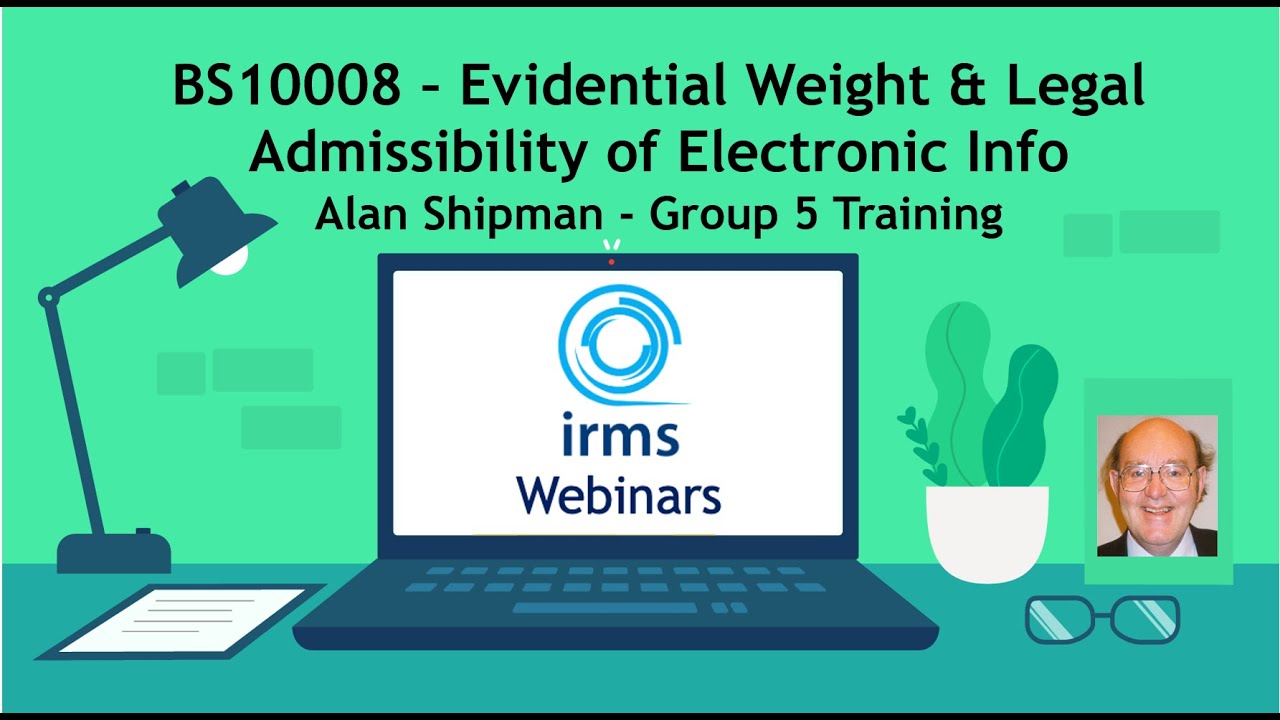 BS10008 - Evidential Weight & Legal Admissibility of Electronic Info
Alan Shipman - Group 5 Training

irms
Webinars